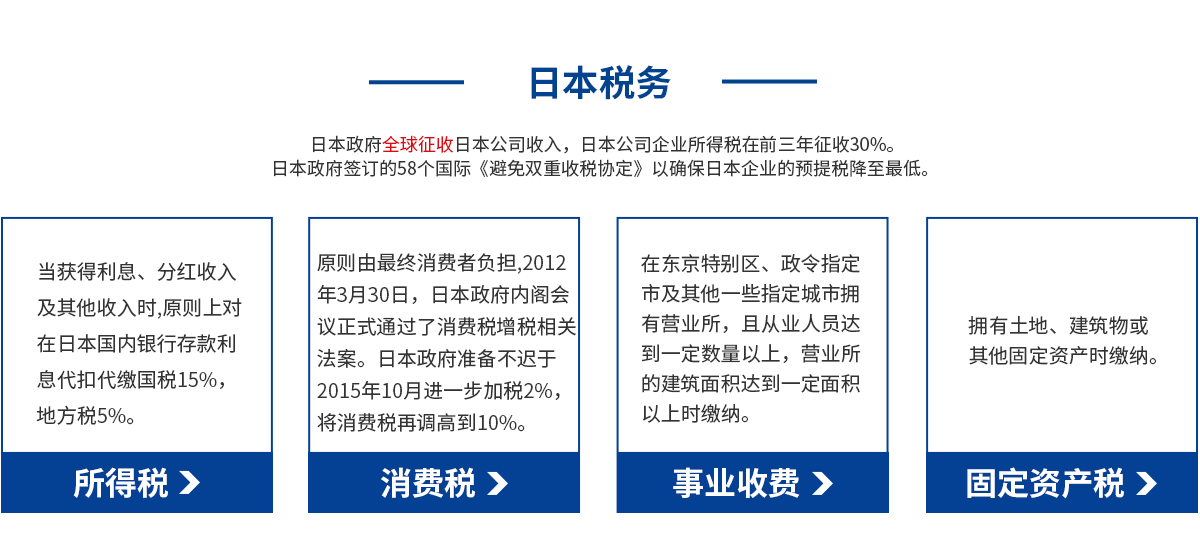 日本税务

日本政府全球征收日本公司收入，日本公司企业所得税在前三年征收30%。
日本政府签订的58个国际《避免双重收税协定》以确保日本企业的预提税降至最低。

当获得利息、分红收入及其他收入时,原则上对在日本国内银行存款利息代扣代缴国税15%，地方税5%。

所得税

原则由最终消费者负担,2012年3月30日，日本政府内阁会议正式通过了消费税增税相关法案。日本政府准备不迟于2015年10月进一步加税2%，将消费税再调高到10%。

消费税

在东京特别区、政令指定市及其他一些指定城市拥有营业所，且从业人员达到一定数量以上，营业所的建筑面积达到一定面积以上时缴纳。

事业收费

拥有土地、建筑物或其他固定资产时缴纳。

固定资产税